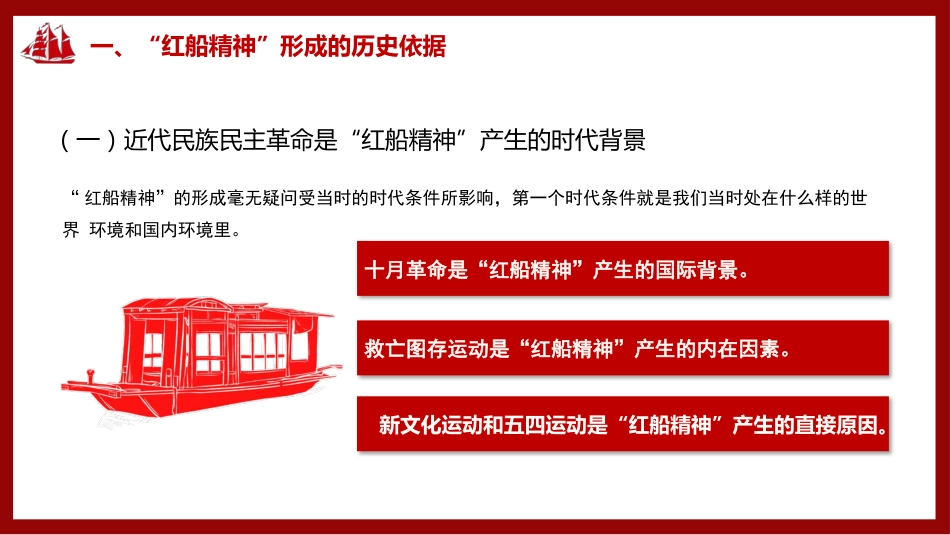 一、“红船精神”形成的历史依据

（一）近代民族民主革命是“红船精神”产生的时代背景

“ 红船精神”的形成毫无疑问受当时的时代条件所影响，第一个时代条件就是我们当时处在什么样的世界 环境和国内环境里。

十月革命是“红船精神”产生的国际背景。

救亡图存运动是“红船精神”产生的内在因素。

新文化运动和五四运动是“红船精神”产生的直接原因。